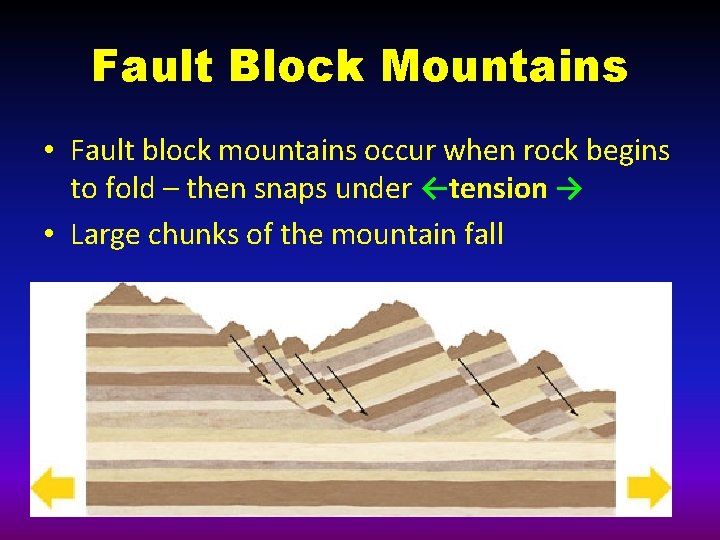 Fault Block Mountains

• Fault block mountains occur when rock begins to fold – then snaps under ←tension →

• Large chunks of the mountain fall